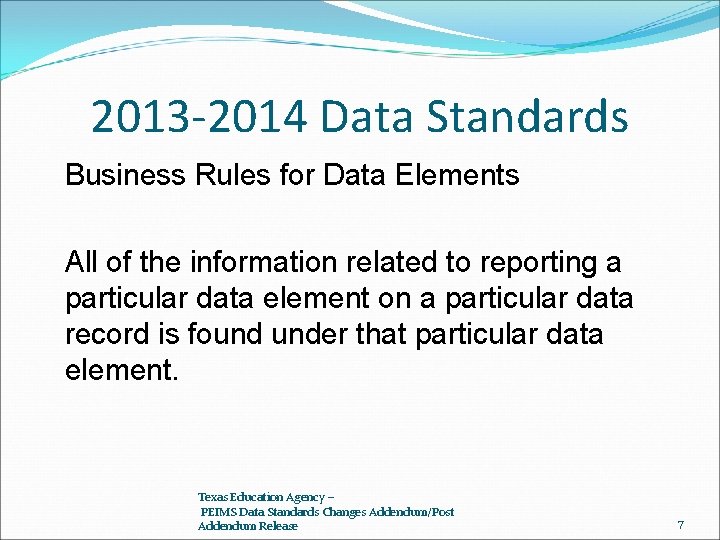 2013-2014 Data Standards

Business Rules for Data Elements

All of the information related to reporting a particular data element on a particular data record is found under that particular data element.

Texas Education Agency –
PEIMS Data Standards Changes Addendum/Post Addendum Release

7